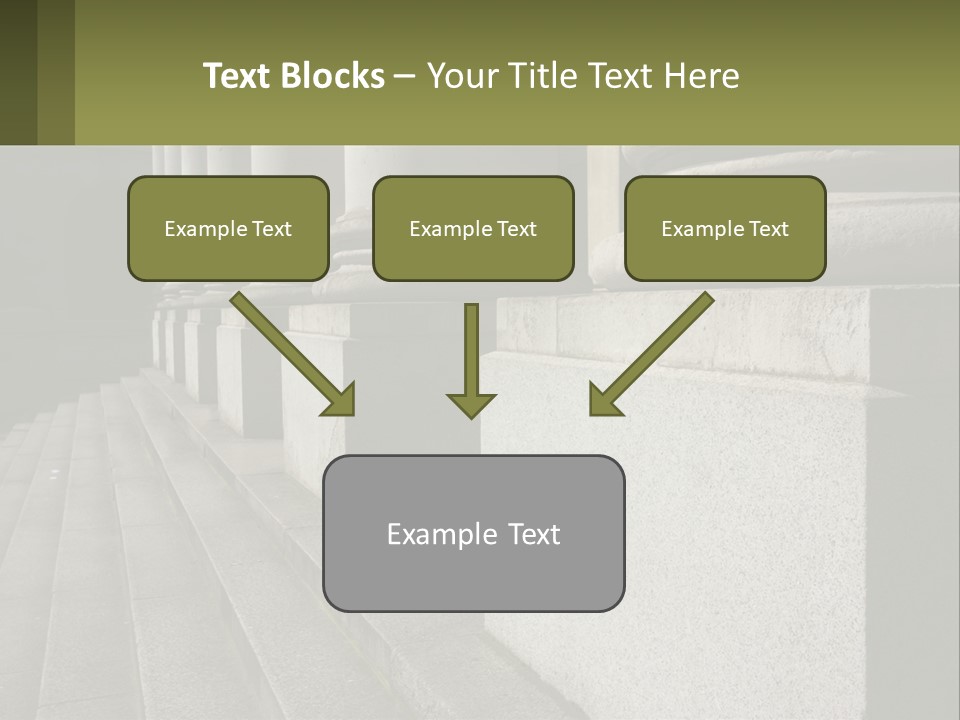 Text Blocks – Your Title Text Here

Example Text

Example Text

Example Text

Example Text